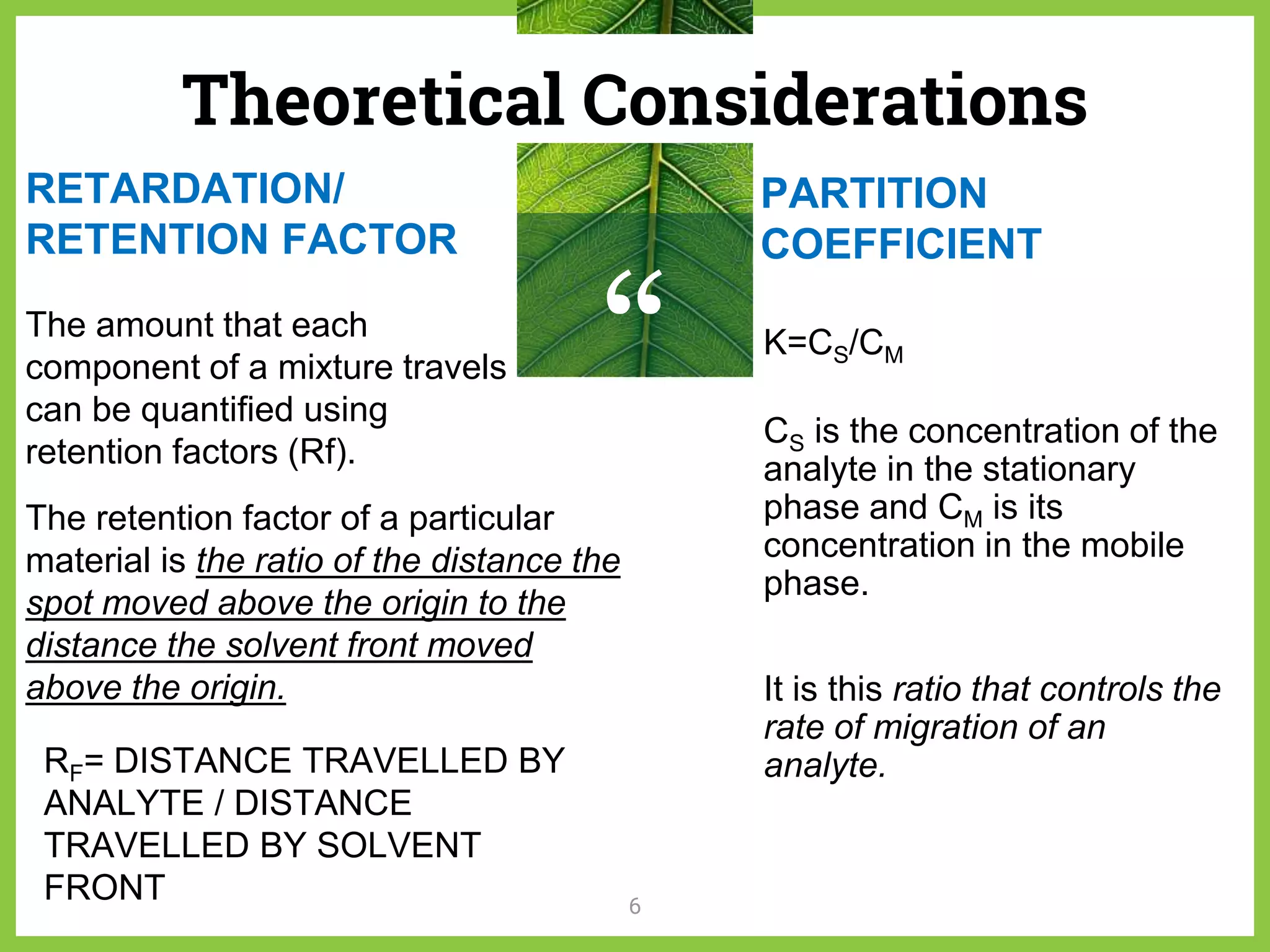 Theoretical Considerations

RETARDATION/ RETENTION FACTOR

The amount that each component of a mixture travels can be quantified using retention factors (Rf).

The retention factor of a particular material is the ratio of the distance the spot moved above the origin to the distance the solvent front moved above the origin.

$R_F$= DISTANCE TRAVELLED BY ANALYTE / DISTANCE TRAVELLED BY SOLVENT FRONT

“

PARTITION COEFFICIENT

$K=C_S/C_M$

$C_S$ is the concentration of the analyte in the stationary phase and $C_M$ is its concentration in the mobile phase.

It is this ratio that controls the rate of migration of an analyte.

6